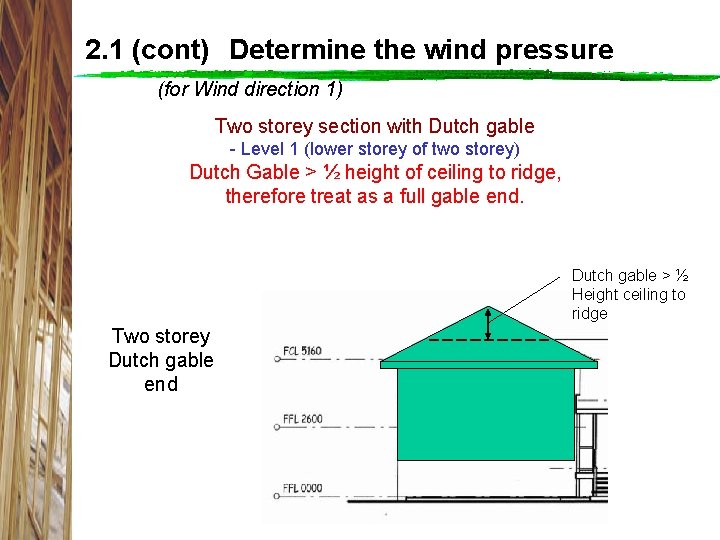 2.1 (cont) Determine the wind pressure

(for Wind direction 1)

Two storey section with Dutch gable
- Level 1 (lower storey of two storey)
Dutch Gable > ½ height of ceiling to ridge, therefore treat as a full gable end.

Dutch gable > ½ Height ceiling to ridge

Two storey Dutch gable end

FCL 5160

FFL 2600

FFL 0000